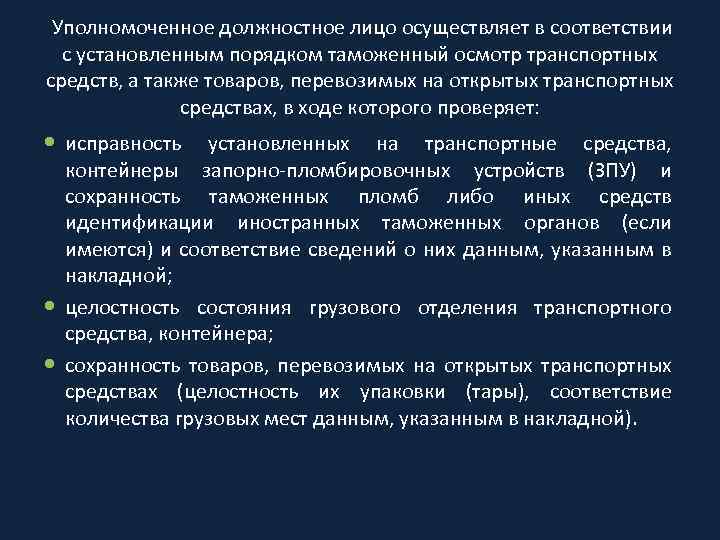 Уполномоченное должностное лицо осуществляет в соответствии с установленным порядком таможенный осмотр транспортных средств, а также товаров, перевозимых на открытых транспортных средствах, в ходе которого проверяет:

• исправность установленных на транспортные средства, контейнеры запорно-пломбировочных устройств (ЗПУ) и сохранность таможенных пломб либо иных средств идентификации иностранных таможенных органов (если имеются) и соответствие сведений о них данным, указанным в накладной;

• целостность состояния грузового отделения транспортного средства, контейнера;

• сохранность товаров, перевозимых на открытых транспортных средствах (целостность их упаковки (тары), соответствие количества грузовых мест данным, указанным в накладной).